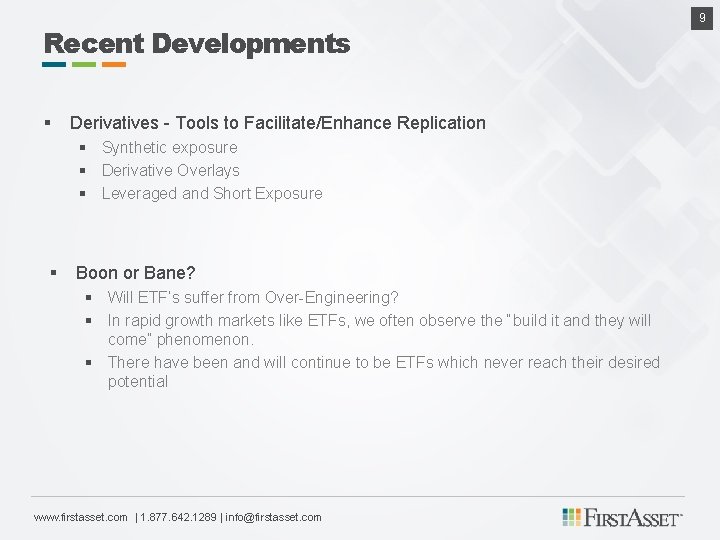 9

Recent Developments

▪ Derivatives - Tools to Facilitate/Enhance Replication
▪ Synthetic exposure
▪ Derivative Overlays
▪ Leveraged and Short Exposure

▪ Boon or Bane?
▪ Will ETF's suffer from Over-Engineering?
▪ In rapid growth markets like ETFs, we often observe the "build it and they will come" phenomenon.
▪ There have been and will continue to be ETFs which never reach their desired potential

www.firstasset.com | 1.877.642.1289 | info@firstasset.com

FIRSTASSET™